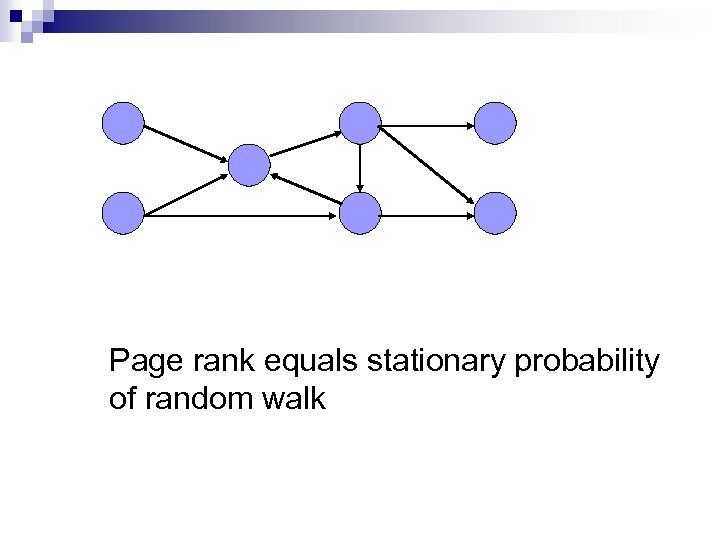 Page rank equals stationary probability of random walk